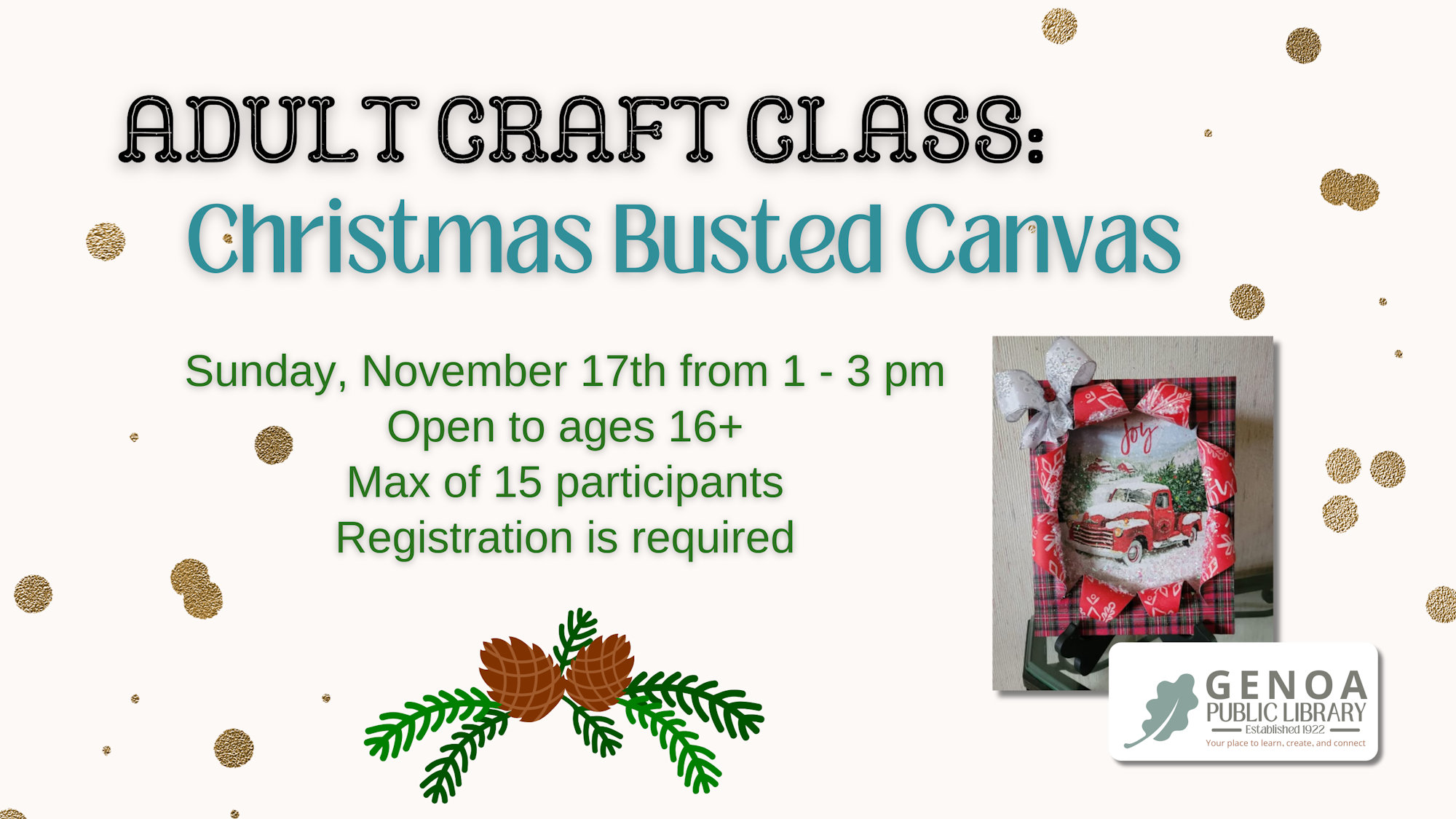 ADULT CRAFT CLASS:
Christmas Busted Canvas

Sunday, November 17th from 1 - 3 pm
Open to ages 16+
Max of 15 participants
Registration is required

joy

GENOA
PUBLIC LIBRARY
Established 1922
Your place to learn, create, and connect